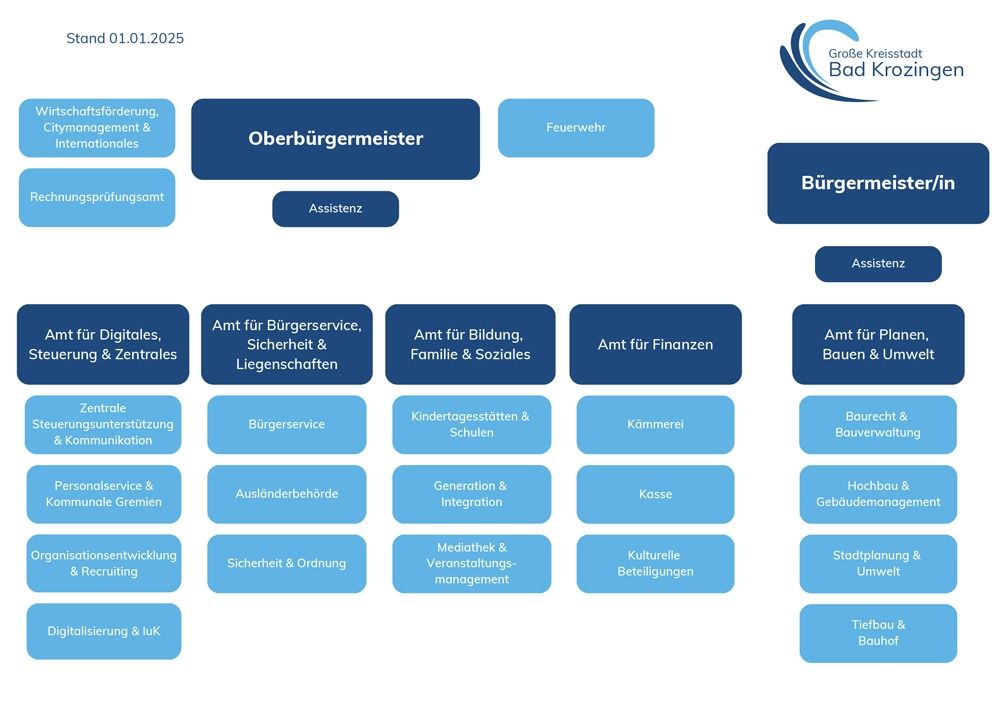 Stand 01.01.2025

Große Kreisstadt
Bad Krozingen

Wirtschaftsförderung, Citymanagement & Internationales

Rechnungsprüfungsamt

Oberbürgermeister

Assistenz

Feuerwehr

Bürgermeister/in

Assistenz

Amt für Digitales, Steuerung & Zentrales

Zentrale Steuerungsunterstützung & Kommunikation

Personalservice & Kommunale Gremien

Organisationsentwicklung & Recruiting

Digitalisierung & IuK

Amt für Bürgerservice, Sicherheit & Liegenschaften

Bürgerservice

Ausländerbehörde

Sicherheit & Ordnung

Amt für Bildung, Familie & Soziales

Kindertagesstätten & Schulen

Generation & Integration

Mediathek & Veranstaltungsmanagement

Amt für Finanzen

Kämmerei

Kasse

Kulturelle Beteiligungen

Amt für Planen, Bauen & Umwelt

Baurecht & Bauverwaltung

Hochbau & Gebäudemanagement

Stadtplanung & Umwelt

Tiefbau & Bauhof